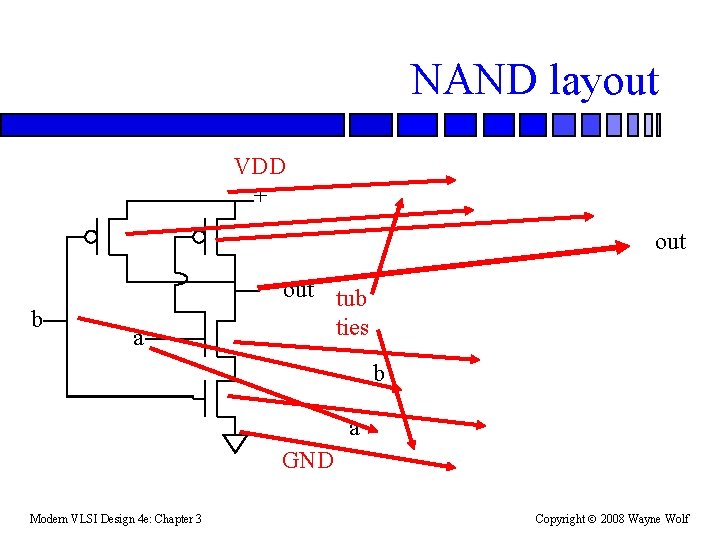 NAND layout

VDD

+

out

out

tub ties

b

a

b

a

GND

Modern VLSI Design 4e: Chapter 3

Copyright © 2008 Wayne Wolf